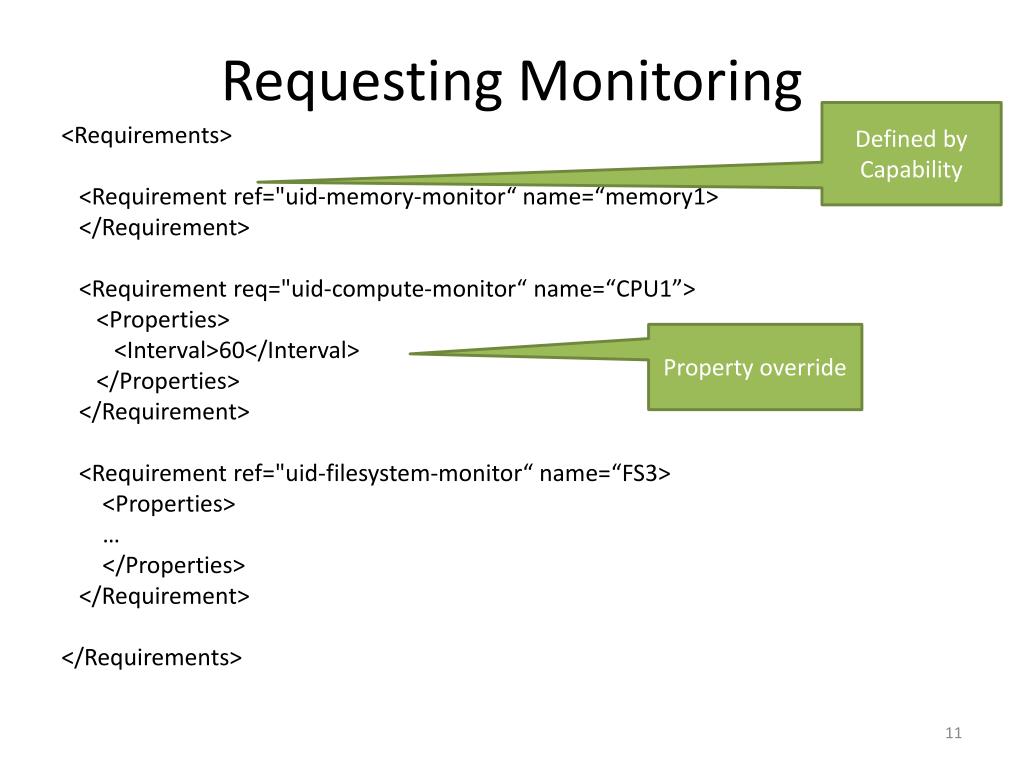 Requesting Monitoring

<Requirements>

<Requirement ref="uid-memory-monitor“ name=“memory1>
</Requirement>

<Requirement req="uid-compute-monitor“ name=“CPU1”>
<Properties>
<Interval>60</Interval>
</Properties>
</Requirement>

<Requirement ref="uid-filesystem-monitor“ name=“FS3>
<Properties>
…
</Properties>
</Requirement>

</Requirements>

Defined by Capability

Property override

11